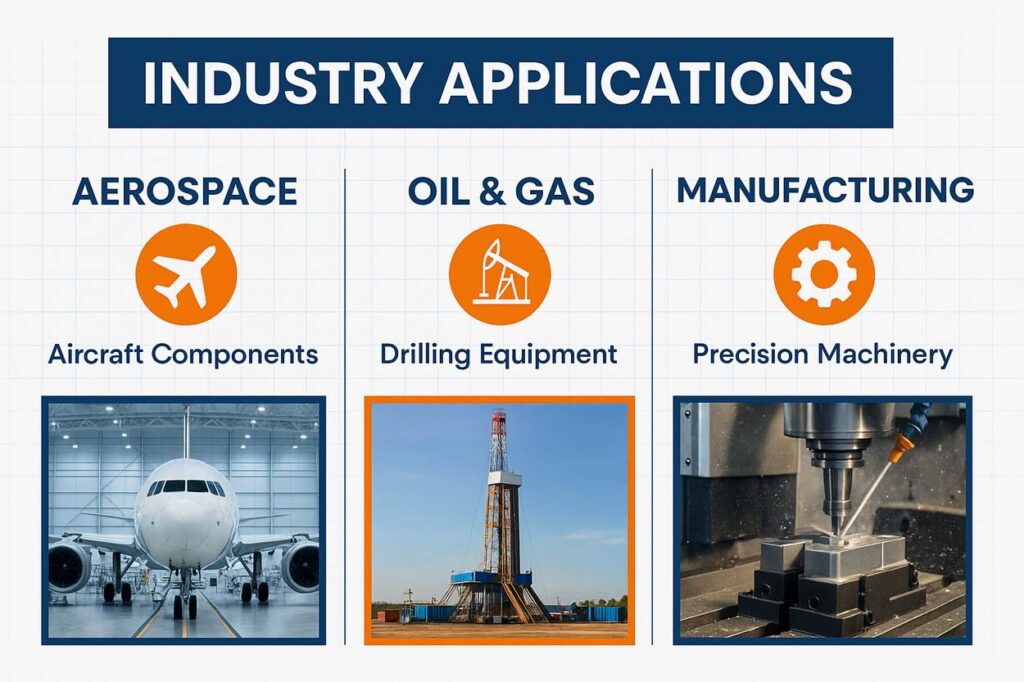 INDUSTRY APPLICATIONS

AEROSPACE

Aircraft Components

OIL & GAS

Drilling Equipment

MANUFACTURING

Precision Machinery